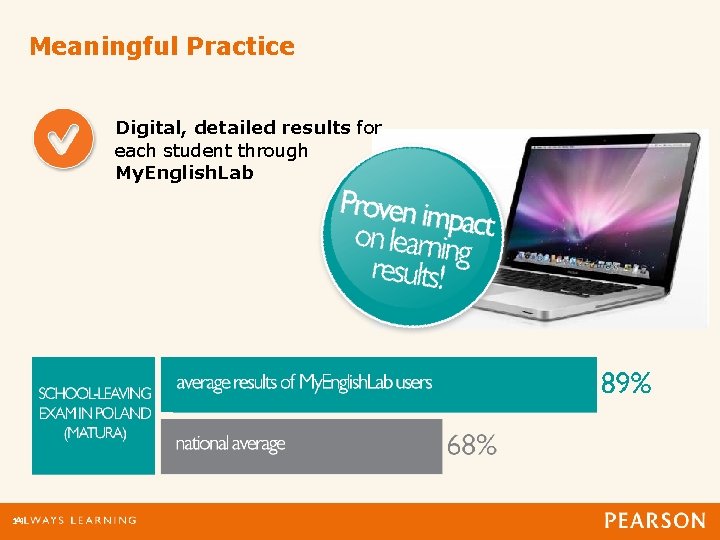 Meaningful Practice

Digital, detailed results for each student through MyEnglishLab

Proven impact on learning results!

SCHOOL-LEAVING EXAM IN POLAND (MATURA)

average results of MyEnglishLab users 89%

national average 68%

14 ALWAYS LEARNING

PEARSON